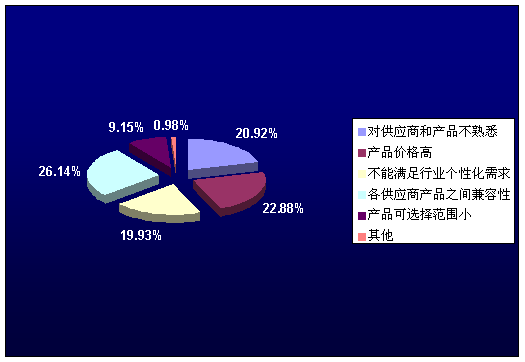 9.15%
0.98%
20.92%
26.14%
22.88%
19.93%

对供应商和产品不熟悉
产品价格高
不能满足行业个性化需求
各供应商产品之间兼容性
产品可选择范围小
其他